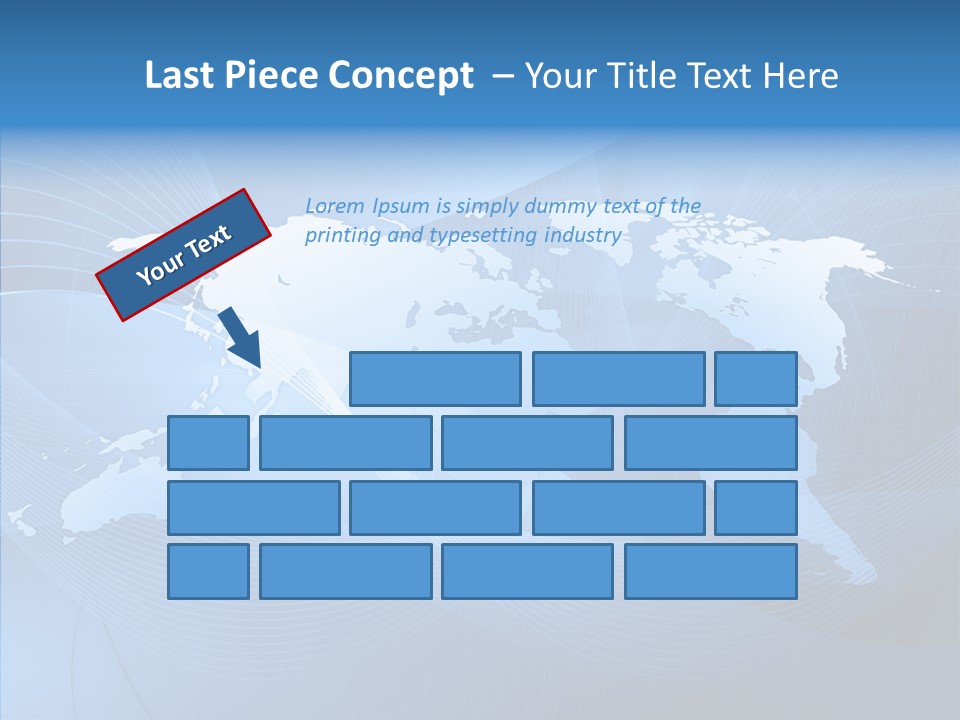 Last Piece Concept – Your Title Text Here

Your Text

Lorem Ipsum is simply dummy text of the printing and typesetting industry